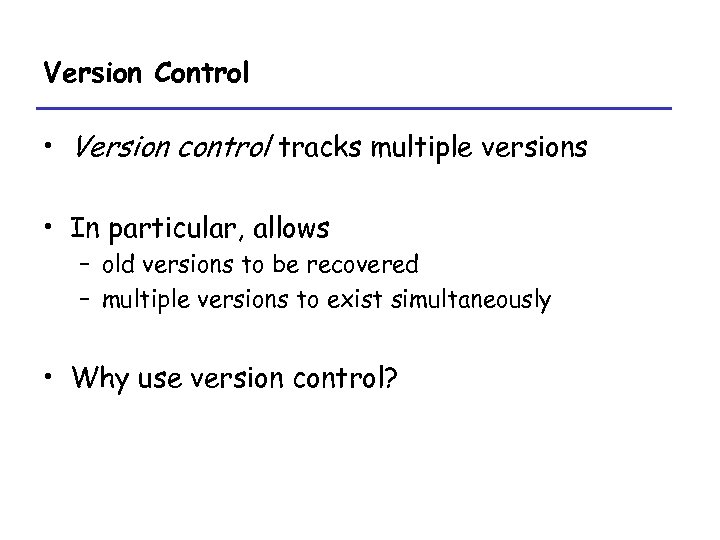 Version Control

• Version control tracks multiple versions

• In particular, allows
– old versions to be recovered
– multiple versions to exist simultaneously

• Why use version control?